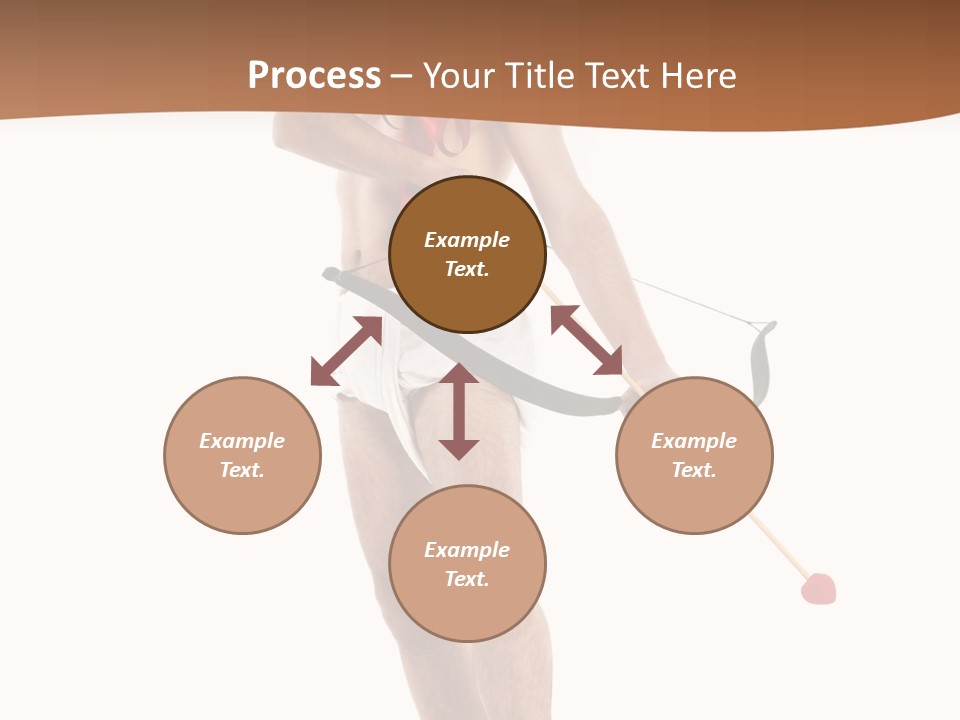 Process – Your Title Text Here

Example Text.

Example Text.

Example Text.

Example Text.